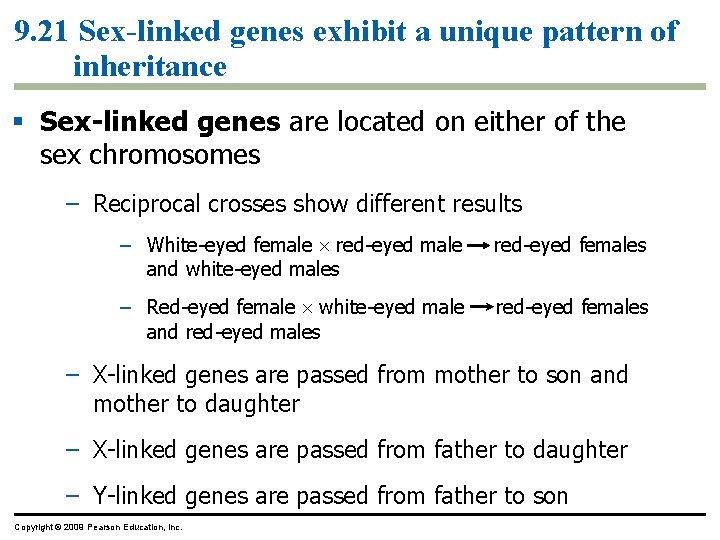 9.21 Sex-linked genes exhibit a unique pattern of inheritance

▪ **Sex-linked genes** are located on either of the sex chromosomes

– Reciprocal crosses show different results

– White-eyed female $\times$ red-eyed male $\rightarrow$ red-eyed females and white-eyed males

– Red-eyed female $\times$ white-eyed male $\rightarrow$ red-eyed females and red-eyed males

– X-linked genes are passed from mother to son and mother to daughter

– X-linked genes are passed from father to daughter

– Y-linked genes are passed from father to son

Copyright © 2009 Pearson Education, Inc.